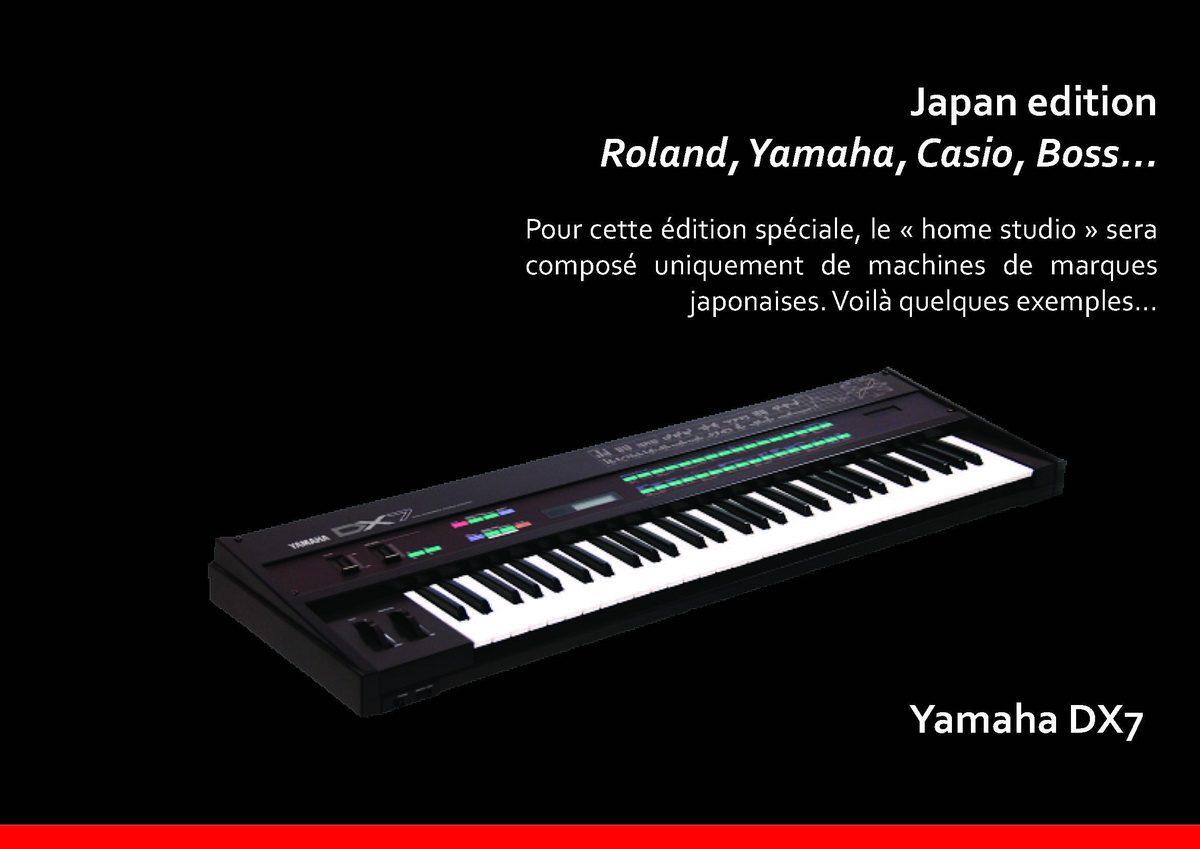 Japan edition
Roland, Yamaha, Casio, Boss…

Pour cette édition spéciale, le « home studio » sera composé uniquement de machines de marques japonaises. Voilà quelques exemples…

YAMAHA DX7

Yamaha DX7